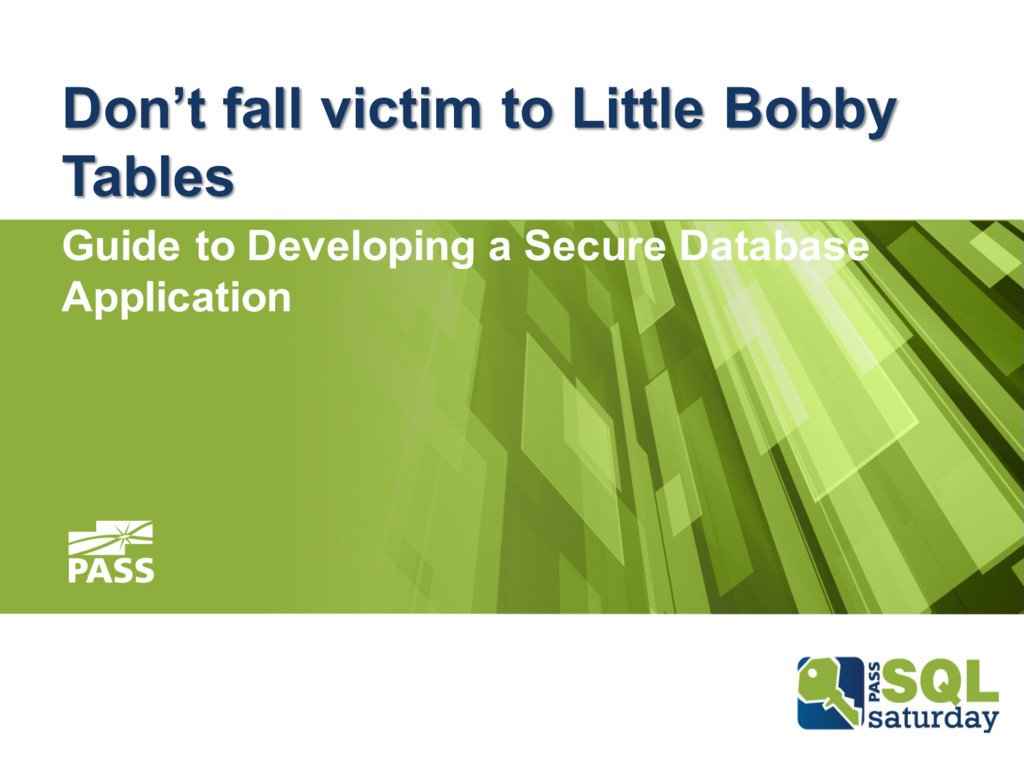 Don’t fall victim to Little Bobby Tables

Guide to Developing a Secure Database Application

PASS

PASS SQL saturday